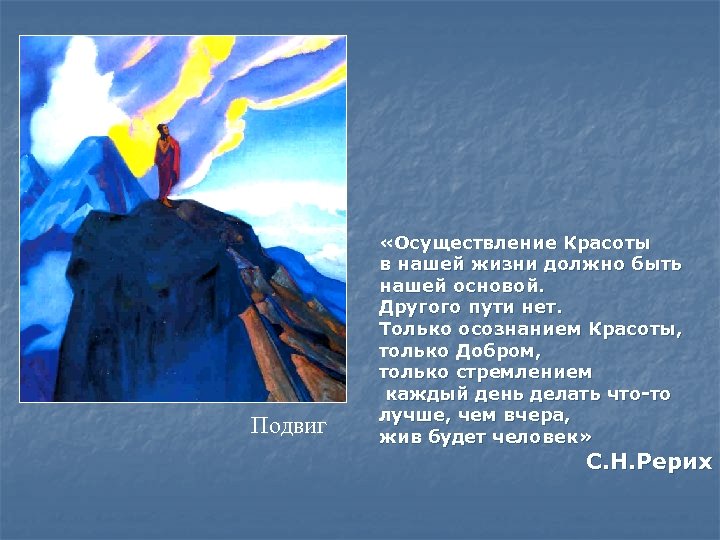 Подвиг

«Осуществление Красоты
в нашей жизни должно быть
нашей основой.
Другого пути нет.
Только осознанием Красоты,
только Добром,
только стремлением
каждый день делать что-то
лучше, чем вчера,
жив будет человек»

С.Н.Рерих